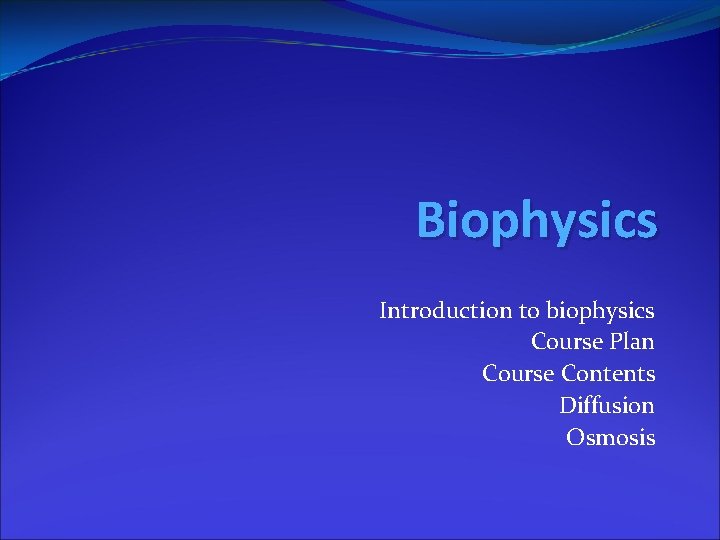 Biophysics

Introduction to biophysics
Course Plan
Course Contents
Diffusion
Osmosis